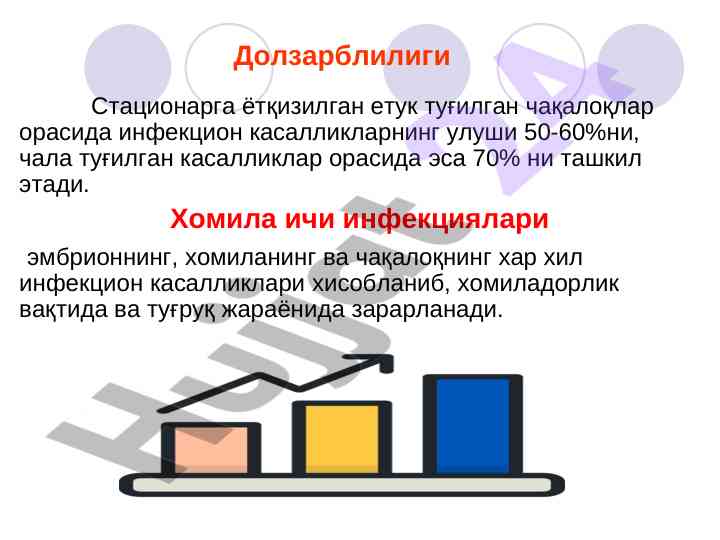 Долзарблилиги

Стационарга ётқизилган етук туғилган чақалоқлар орасида инфекцион касалликларнинг улуши 50-60%ни, чала туғилган касалликлар орасида эса 70% ни ташкил этади.

Хомила ичи инфекциялари

эмбрионнинг, хомиланинг ва чақалоқнинг хар хил инфекцион касалликлари хисобланиб, хомиладорлик вақтида ва туғруқ жараёнида зарарланади.

Hujjat